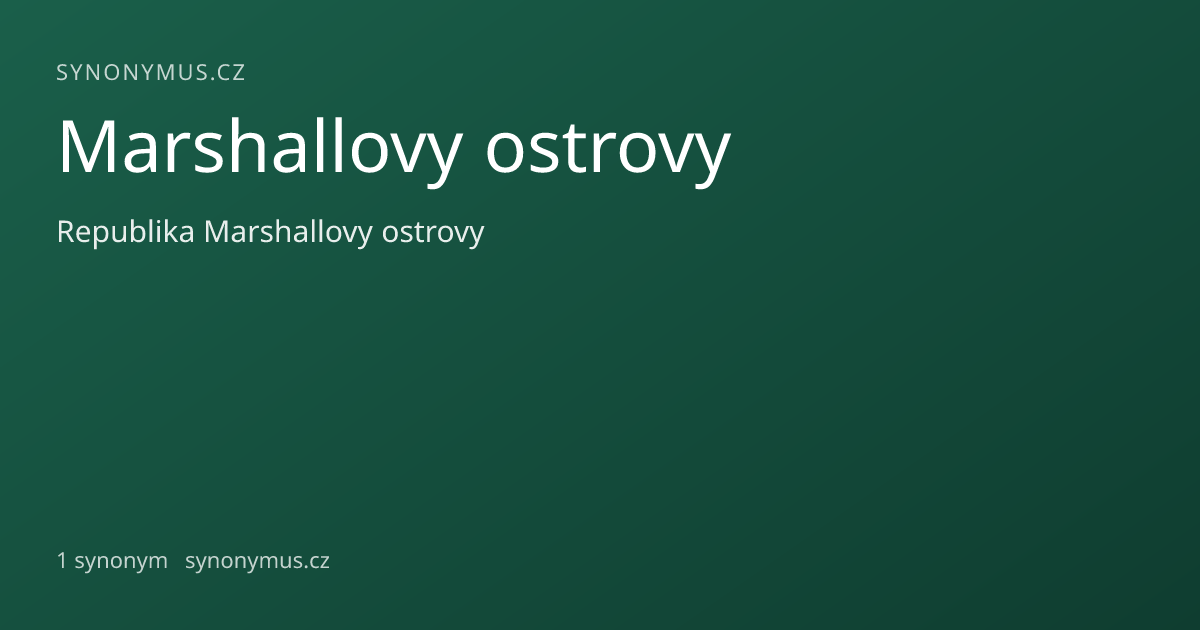 SYNONYMUS.CZ

Marshallovy ostrovy

Republika Marshallovy ostrovy

1 synonym synonymus.cz